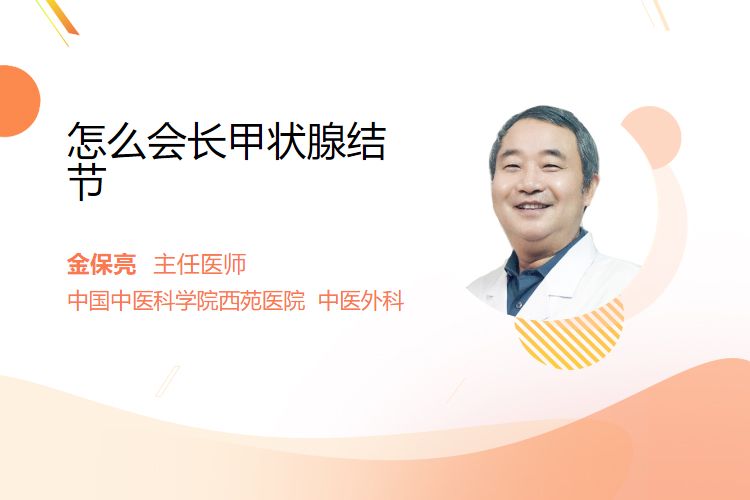 怎么会长甲状腺结节

金保亮 主任医师
中国中医科学院西苑医院 中医外科